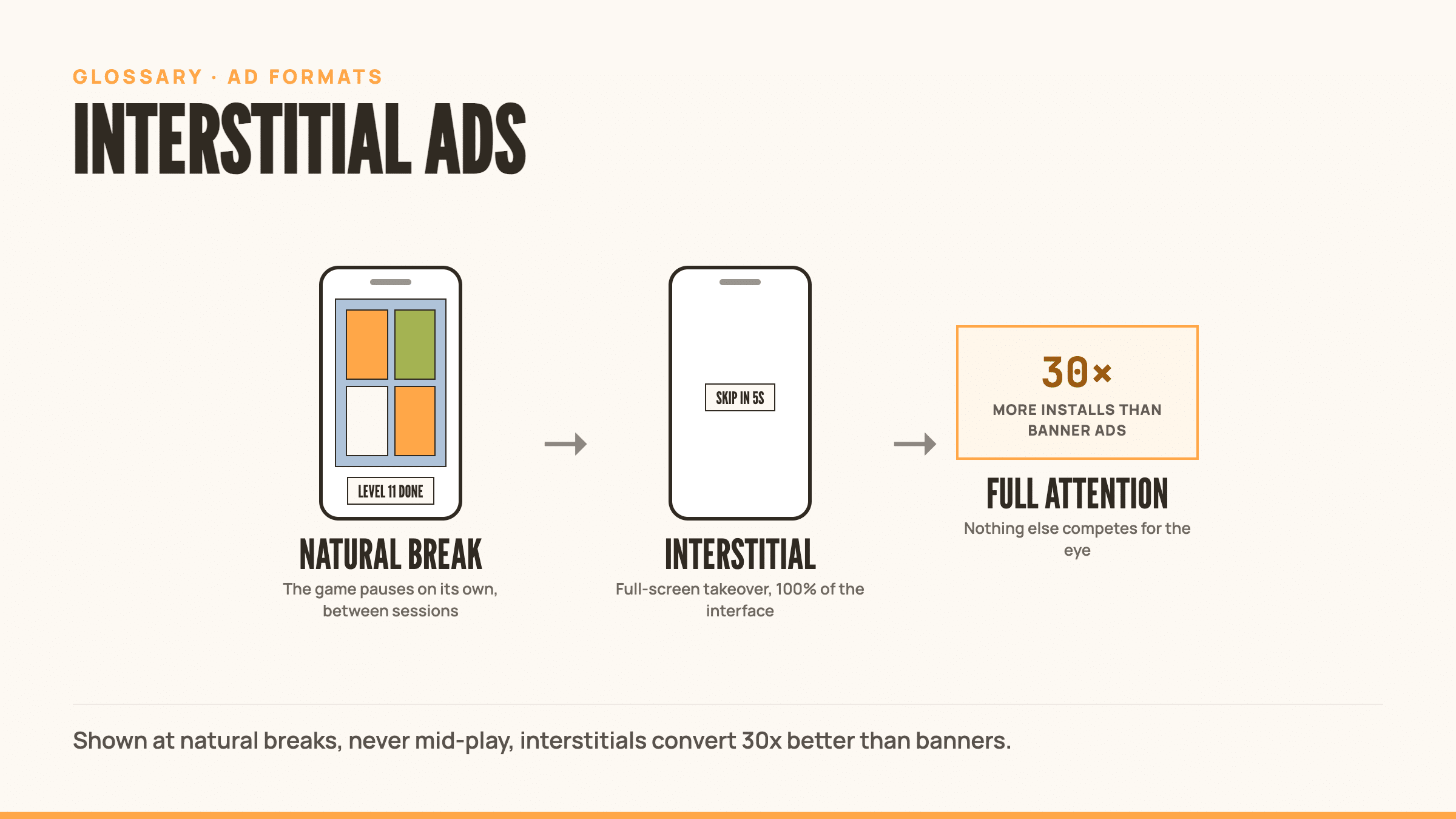 GLOSSARY · AD FORMATS

INTERSTITIAL ADS

LEVEL 11 DONE

NATURAL BREAK

The game pauses on its own, between sessions

SKIP IN 5S

INTERSTITIAL

Full-screen takeover, 100% of the interface

30×

MORE INSTALLS THAN BANNER ADS

FULL ATTENTION

Nothing else competes for the eye

Shown at natural breaks, never mid-play, interstitials convert 30x better than banners.